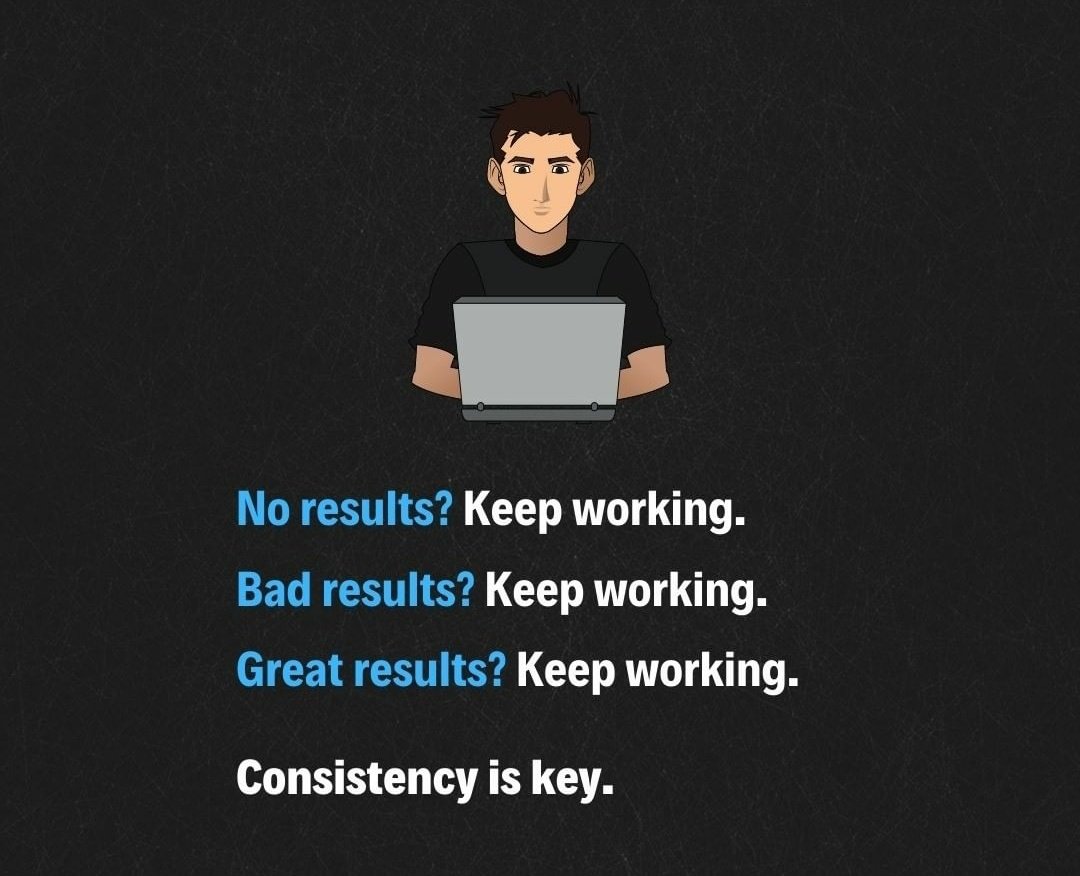 No results? Keep working.

Bad results? Keep working.

Great results? Keep working.

Consistency is key.